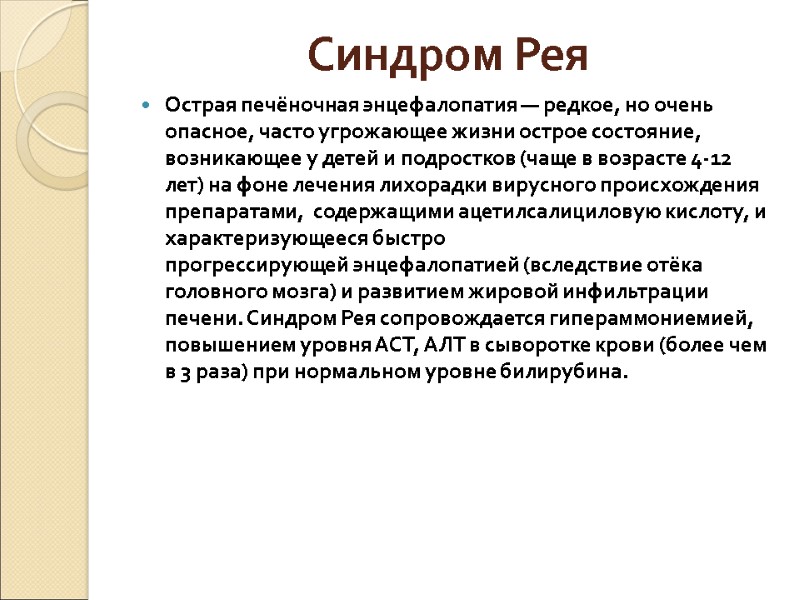 Синдром Рея

Острая печёночная энцефалопатия — редкое, но очень опасное, часто угрожающее жизни острое состояние, возникающее у детей и подростков (чаще в возрасте 4-12 лет) на фоне лечения лихорадки вирусного происхождения препаратами, содержащими ацетилсалициловую кислоту, и характеризующееся быстро прогрессирующей энцефалопатией (вследствие отёка головного мозга) и развитием жировой инфильтрации печени. Синдром Рея сопровождается гипераммониемией, повышением уровня АСТ, АЛТ в сыворотке крови (более чем в 3 раза) при нормальном уровне билирубина.